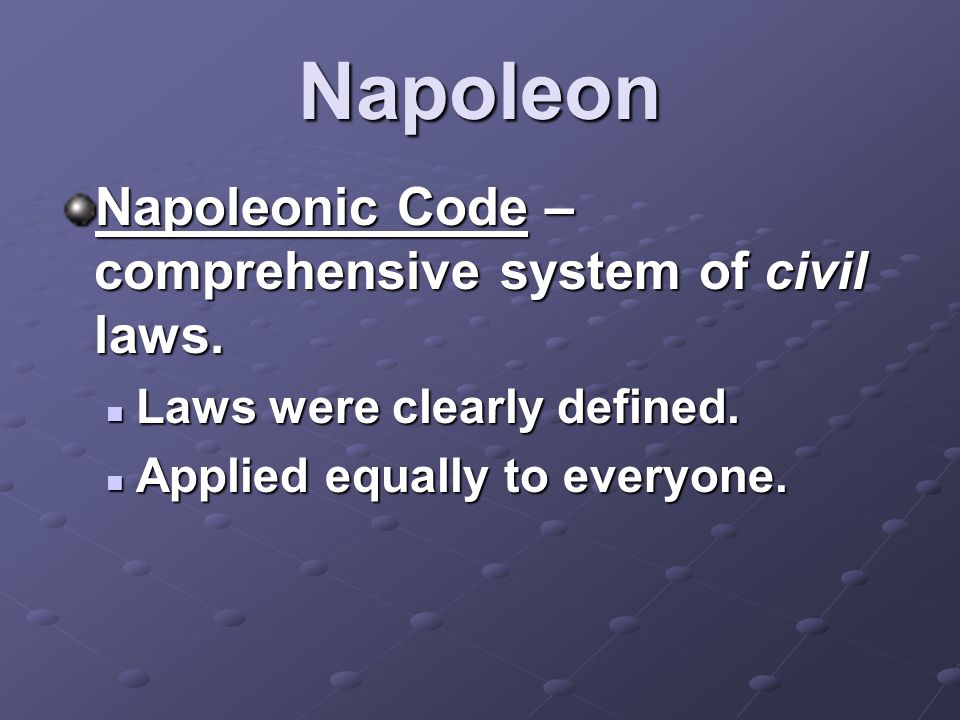 Napoleon

Napoleonic Code – comprehensive system of civil laws.

Laws were clearly defined.

Applied equally to everyone.